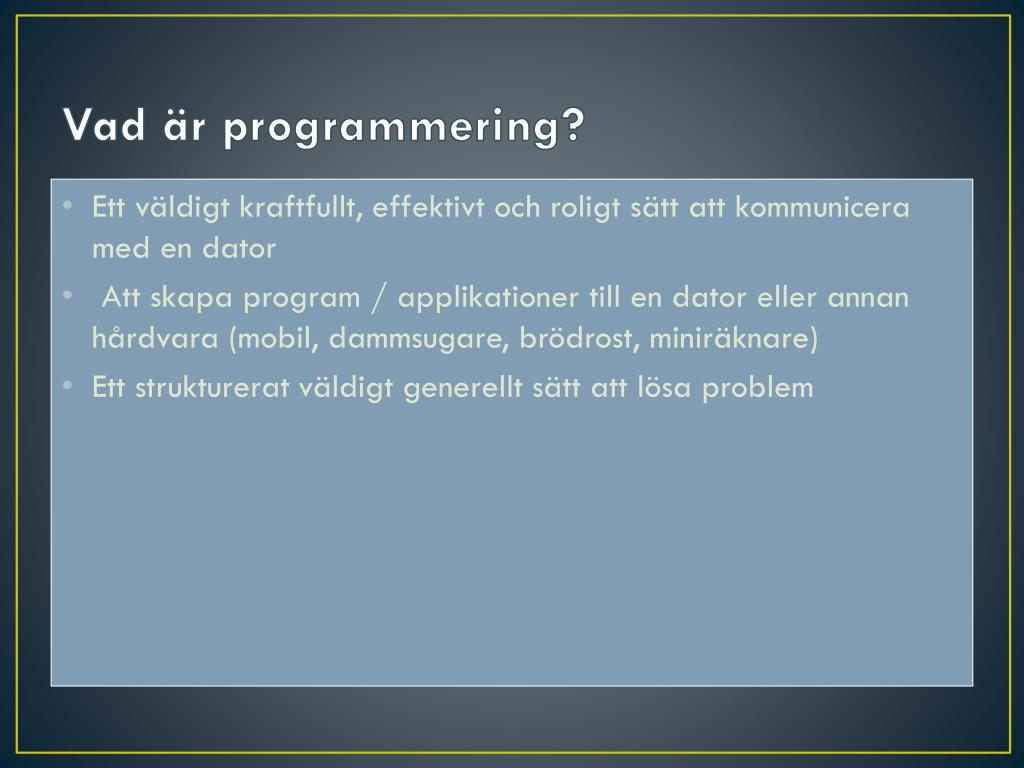 Vad är programmering?

• Ett väldigt kraftfullt, effektivt och roligt sätt att kommunicera med en dator
• Att skapa program / applikationer till en dator eller annan hårdvara (mobil, dammsugare, brödrost, miniräknare)
• Ett strukturerat väldigt generellt sätt att lösa problem